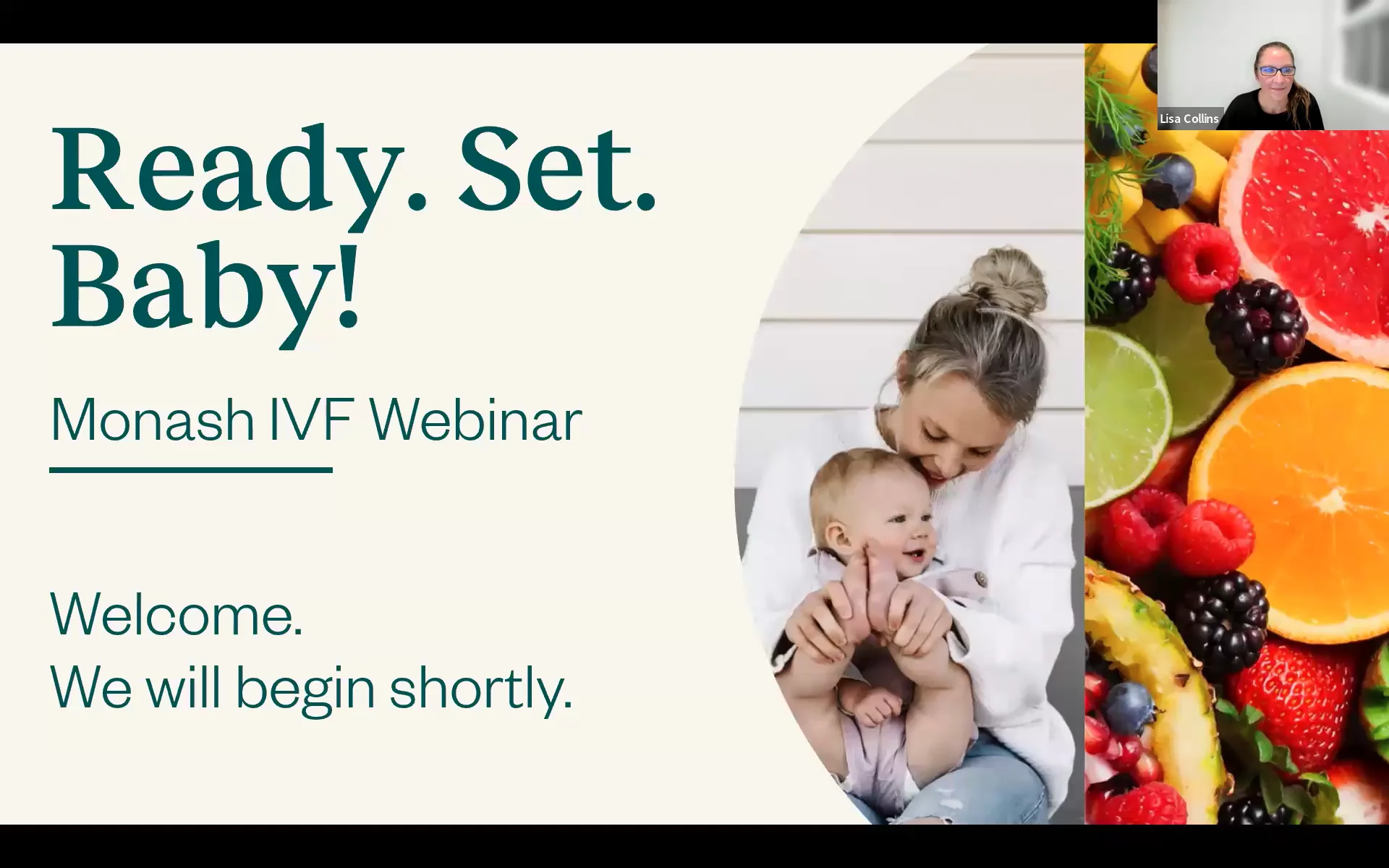 Ready. Set. Baby!

Monash IVF Webinar

Welcome.
We will begin shortly.

Lisa Collins